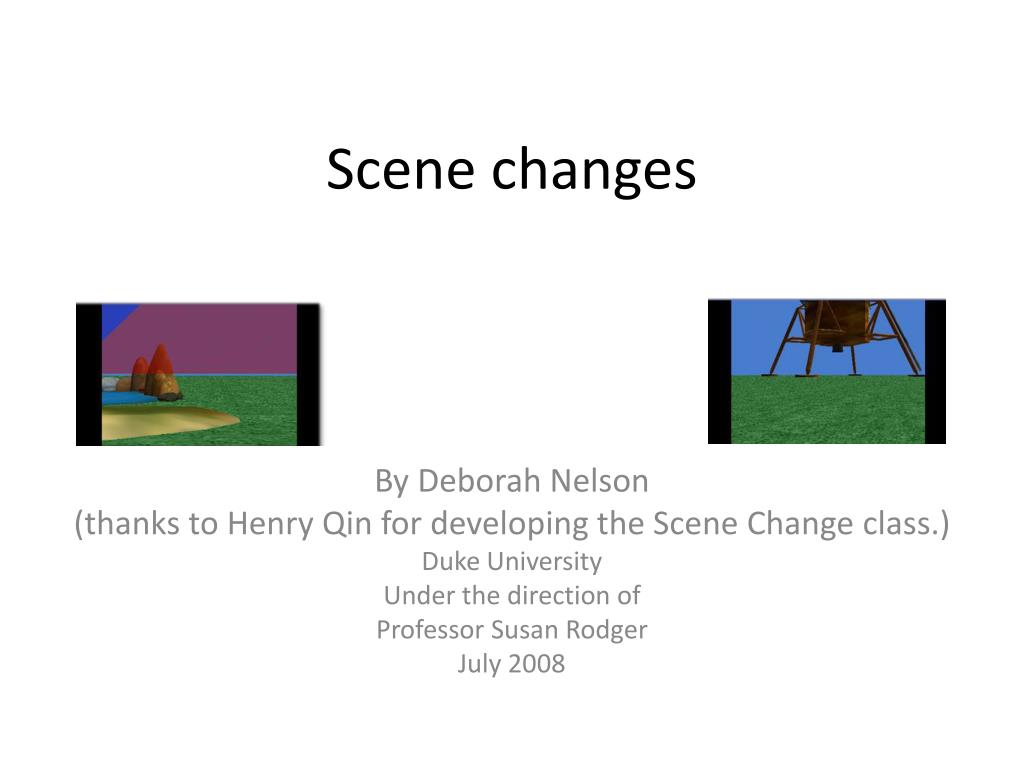 Scene changes

By Deborah Nelson
(thanks to Henry Qin for developing the Scene Change class.)
Duke University
Under the direction of
Professor Susan Rodger
July 2008